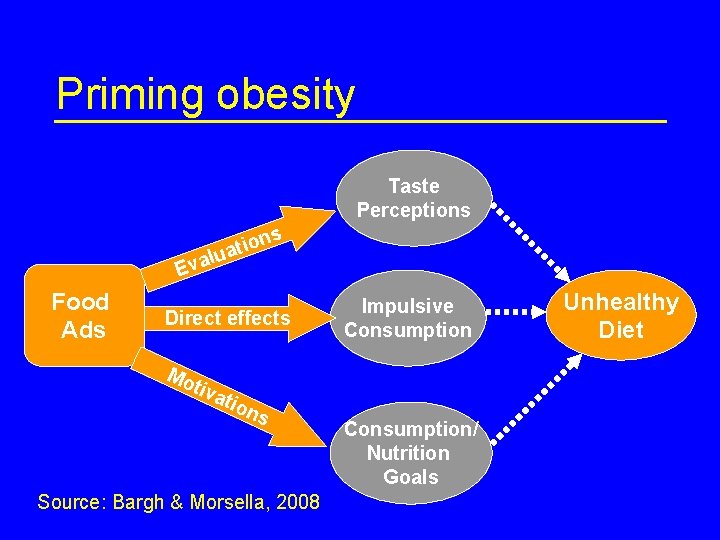 Priming obesity

Food Ads

Evaluations

Direct effects

Motivations

Taste Perceptions

Impulsive Consumption

Consumption/ Nutrition Goals

Unhealthy Diet

Source: Bargh & Morsella, 2008